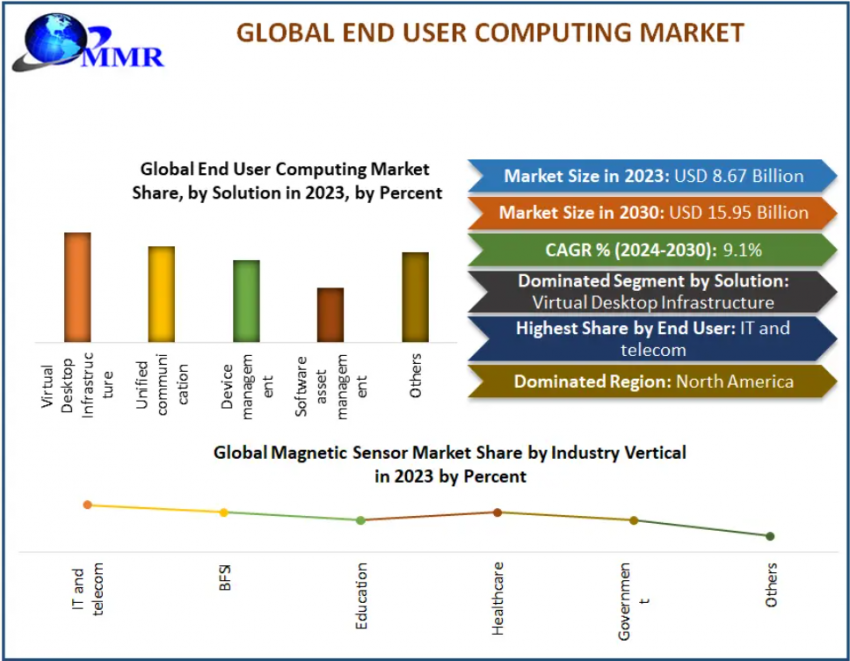 MMR

GLOBAL END USER COMPUTING MARKET

Global End User Computing Market Share, by Solution in 2023, by Percent

Virtual Desktop Infrastructure
Unified communication
Device management
Software asset management
Others

Market Size in 2023: USD 8.67 Billion

Market Size in 2030: USD 15.95 Billion

CAGR % (2024-2030): 9.1%

Dominated Segment by Solution: Virtual Desktop Infrastructure

Highest Share by End User: IT and telecom

Dominated Region: North America

Global Magnetic Sensor Market Share by Industry Vertical in 2023 by Percent

IT and telecom
BFSI
Education
Healthcare
Government
Others